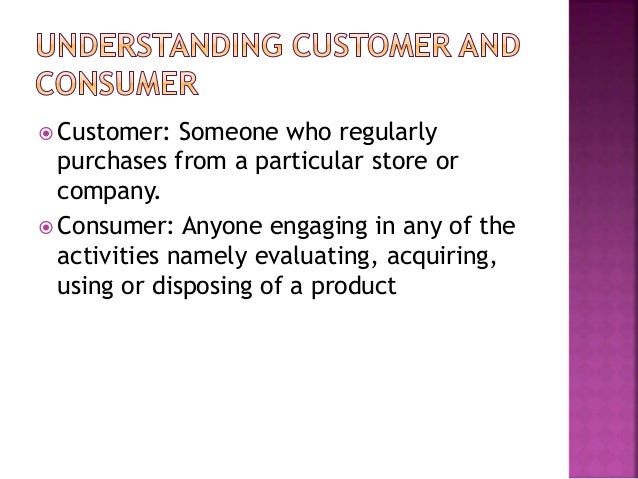 UNDERSTANDING CUSTOMER AND CONSUMER

Customer: Someone who regularly purchases from a particular store or company.

Consumer: Anyone engaging in any of the activities namely evaluating, acquiring, using or disposing of a product